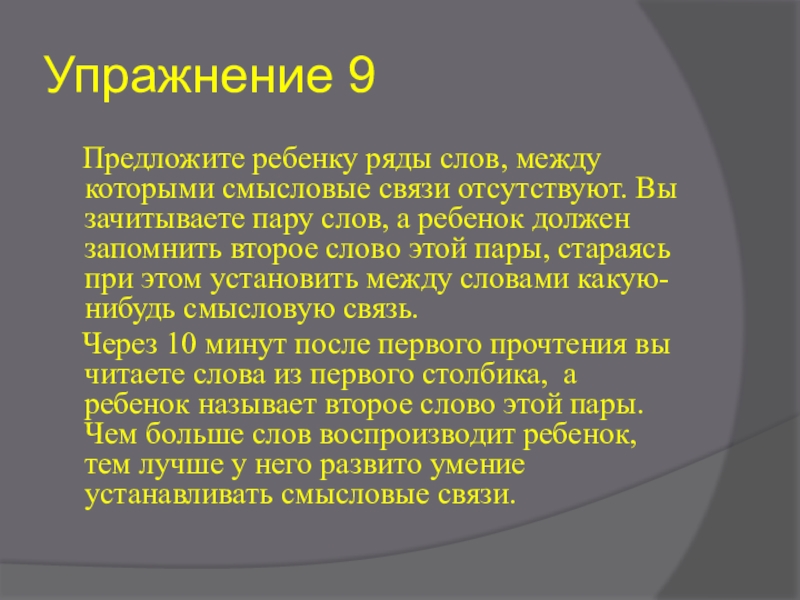 Упражнение 9

Предложите ребенку ряды слов, между которыми смысловые связи отсутствуют. Вы зачитываете пару слов, а ребенок должен запомнить второе слово этой пары, стараясь при этом установить между словами какую-нибудь смысловую связь.

Через 10 минут после первого прочтения вы читаете слова из первого столбика, а ребенок называет второе слово этой пары. Чем больше слов воспроизводит ребенок, тем лучше у него развито умение устанавливать смысловые связи.